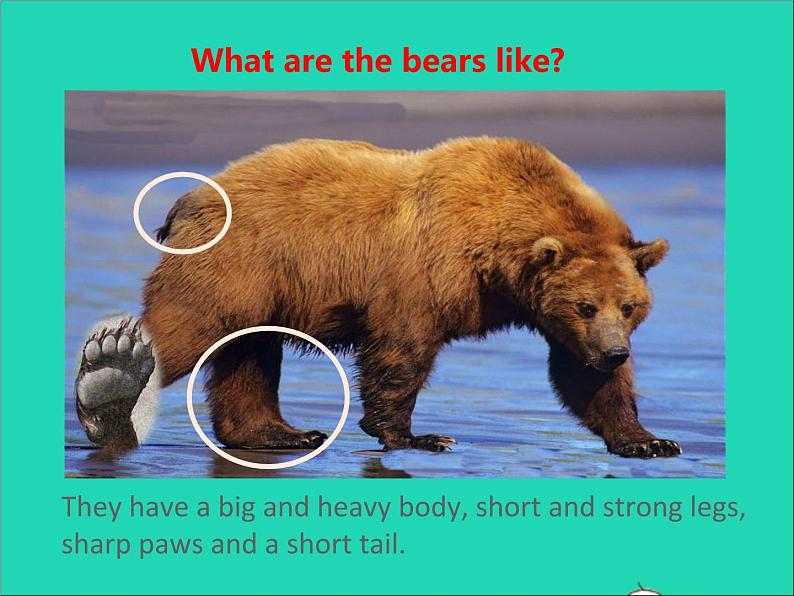 What are the bears like?

They have a big and heavy body, short and strong legs, sharp paws and a short tail.